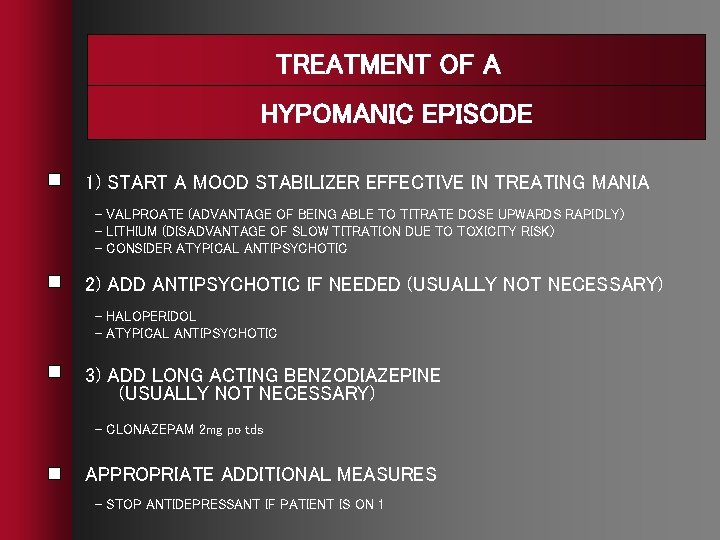 TREATMENT OF A

HYPOMANIC EPISODE

1) START A MOOD STABILIZER EFFECTIVE IN TREATING MANIA

– VALPROATE (ADVANTAGE OF BEING ABLE TO TITRATE DOSE UPWARDS RAPIDLY)
– LITHIUM (DISADVANTAGE OF SLOW TITRATION DUE TO TOXICITY RISK)
– CONSIDER ATYPICAL ANTIPSYCHOTIC

2) ADD ANTIPSYCHOTIC IF NEEDED (USUALLY NOT NECESSARY)

– HALOPERIDOL
– ATYPICAL ANTIPSYCHOTIC

3) ADD LONG ACTING BENZODIAZEPINE (USUALLY NOT NECESSARY)

– CLONAZEPAM 2mg po tds

APPROPRIATE ADDITIONAL MEASURES

– STOP ANTIDEPRESSANT IF PATIENT IS ON 1